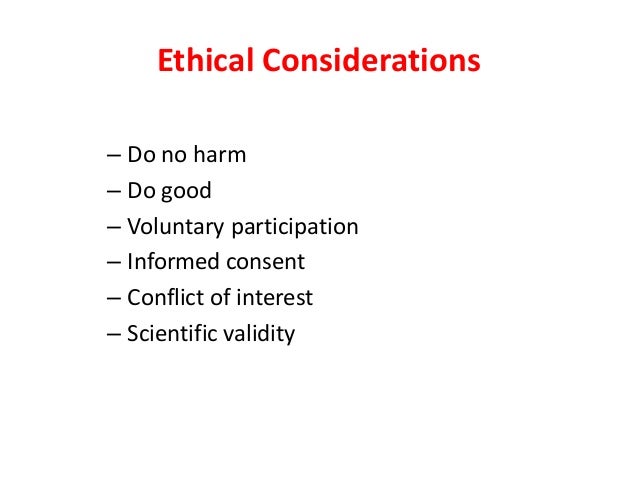 Ethical Considerations

– Do no harm
– Do good
– Voluntary participation
– Informed consent
– Conflict of interest
– Scientific validity